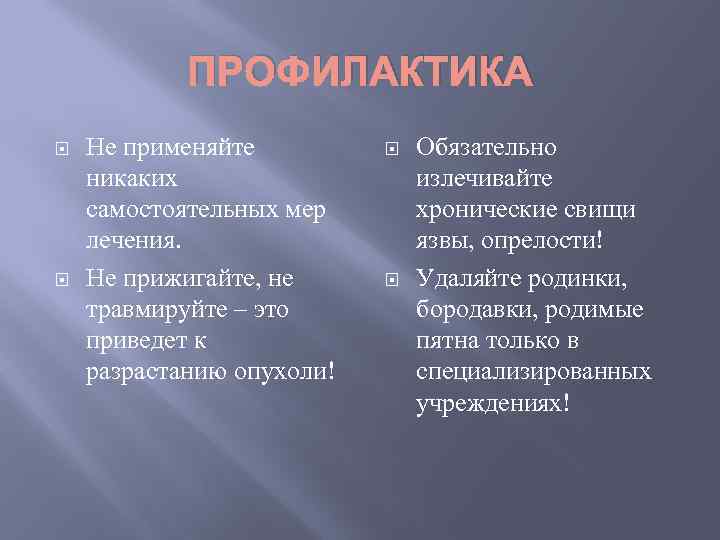 ПРОФИЛАКТИКА

Не применяйте никаких самостоятельных мер лечения.

Не прижигайте, не травмируйте – это приведет к разрастанию опухоли!

Обязательно излечивайте хронические свищи язвы, опрелости!

Удаляйте родинки, бородавки, родимые пятна только в специализированных учреждениях!